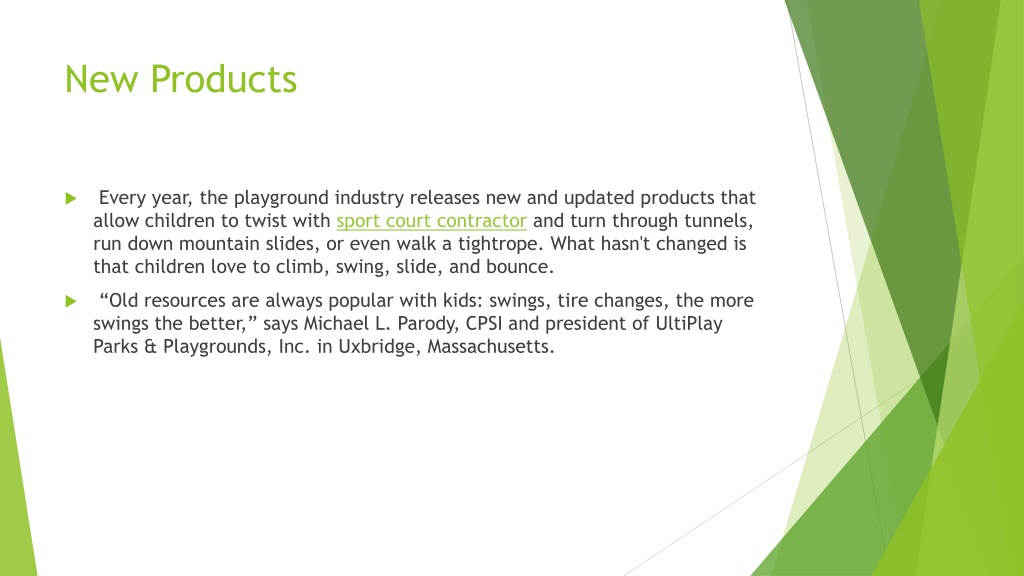 New Products

Every year, the playground industry releases new and updated products that allow children to twist with sport court contractor and turn through tunnels, run down mountain slides, or even walk a tightrope. What hasn't changed is that children love to climb, swing, slide, and bounce.

“Old resources are always popular with kids: swings, tire changes, the more swings the better,” says Michael L. Parody, CPSI and president of UltiPlay Parks & Playgrounds, Inc. in Uxbridge, Massachusetts.